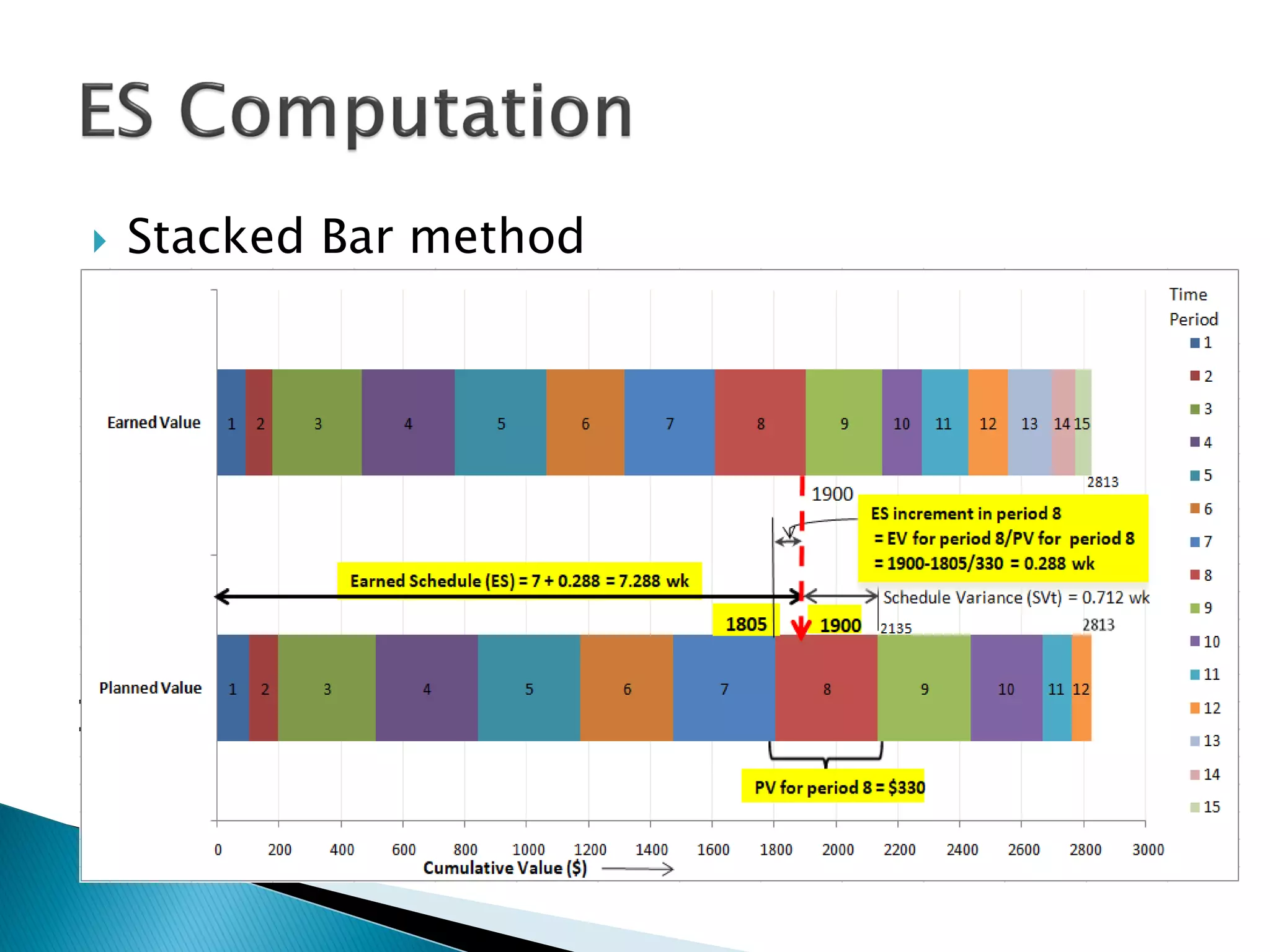 ES Computation

Stacked Bar method

Time Period
1
2
3
4
5
6
7
8
9
10
11
12
13
14
15

Earned Value
1 2 3 4 5 6 7 8 9 10 11 12 13 14 15
2813
1900
ES increment in period 8
= EV for period 8/PV for period 8
= 1900-1805/330 = 0.288 wk
Earned Schedule (ES) = 7 + 0.288 = 7.288 wk
Schedule Variance (SVt) = 0.712 wk
1805
1900
2135
2813
Planned Value
1 2 3 4 5 6 7 8 9 10 11 12
PV for period 8 = $330

0 200 400 600 800 1000 1200 1400 1600 1800 2000 2200 2400 2600 2800 3000
Cumulative Value ($)